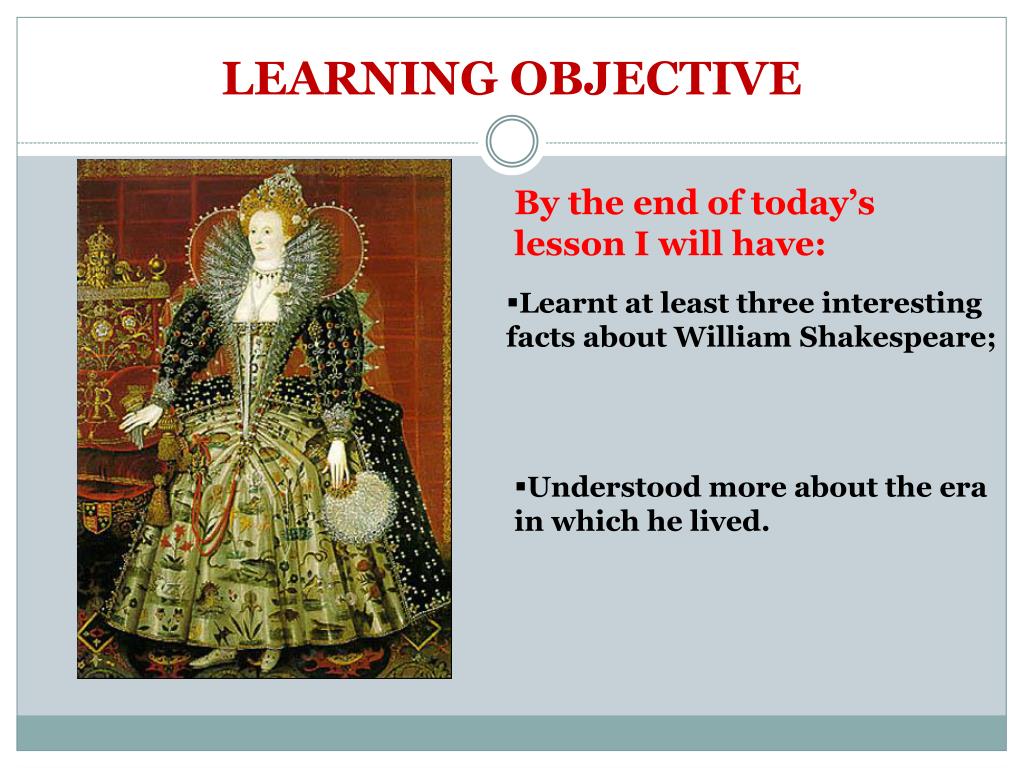 LEARNING OBJECTIVE

By the end of today's lesson I will have:

▪Learnt at least three interesting facts about William Shakespeare;

▪Understood more about the era in which he lived.